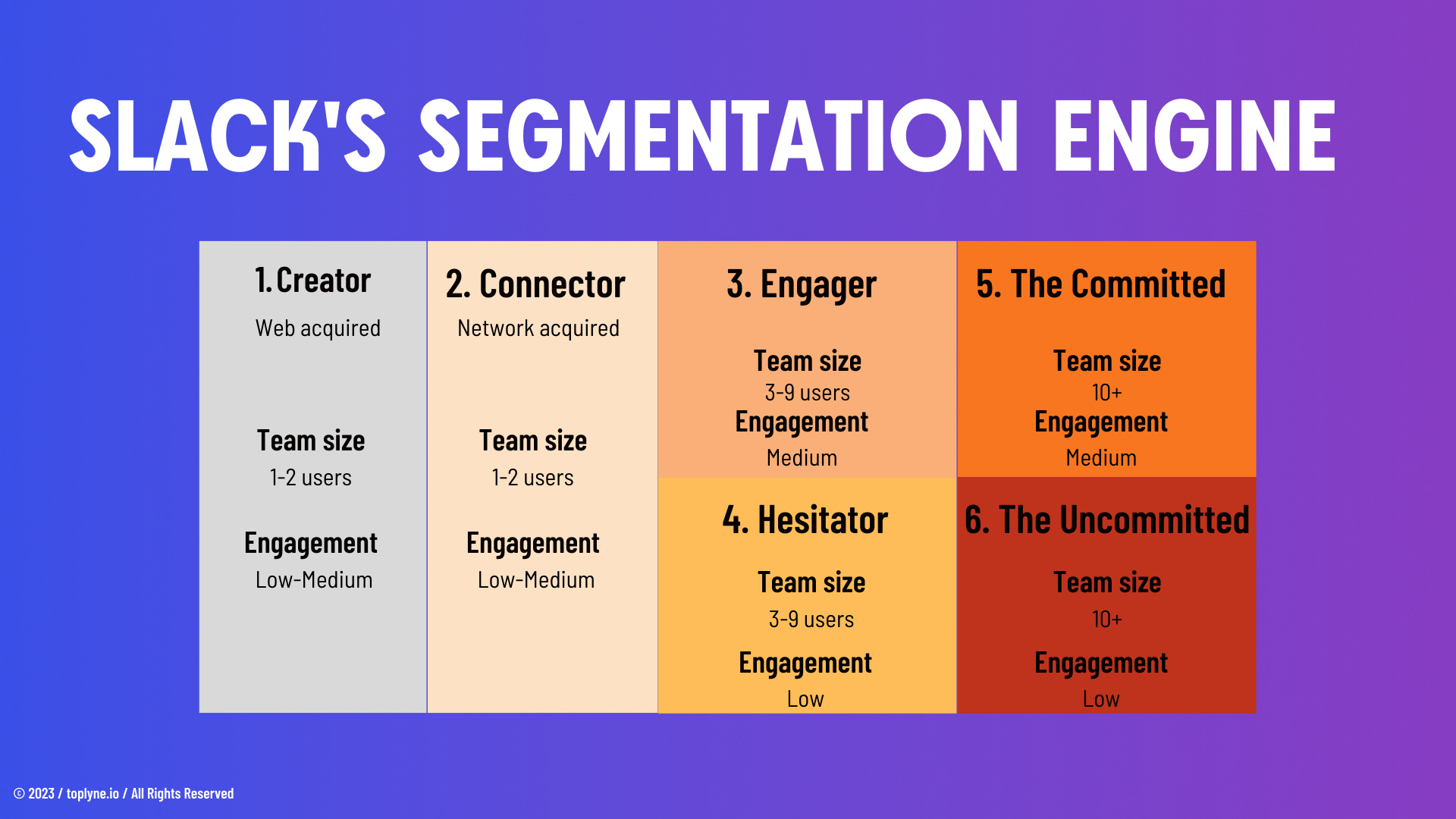 SLACK'S SEGMENTATION ENGINE

1. Creator
Web acquired

Team size
1-2 users

Engagement
Low-Medium

2. Connector
Network acquired

Team size
1-2 users

Engagement
Low-Medium

3. Engager

Team size
3-9 users
Engagement
Medium

4. Hesitator

Team size
3-9 users

Engagement
Low

5. The Committed

Team size
10+
Engagement
Medium

6. The Uncommitted

Team size
10+

Engagement
Low

© 2023 / toplyne.io / All Rights Reserved